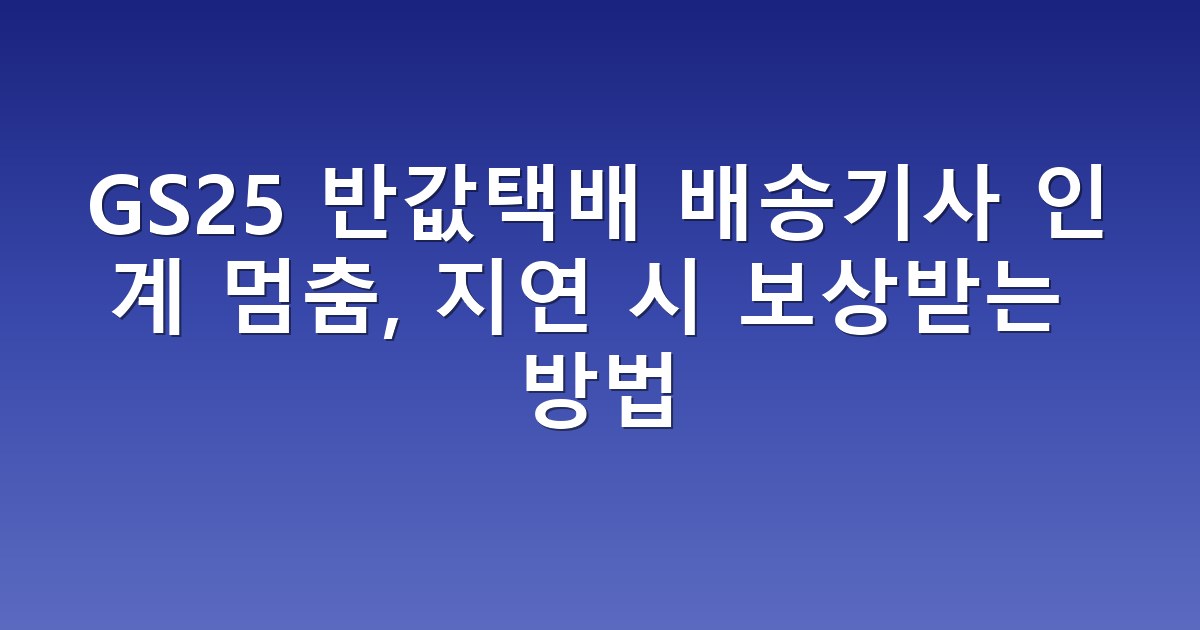 GS25 반값택배 배송기사 인계 멈춤, 지연 시 보상받는 방법